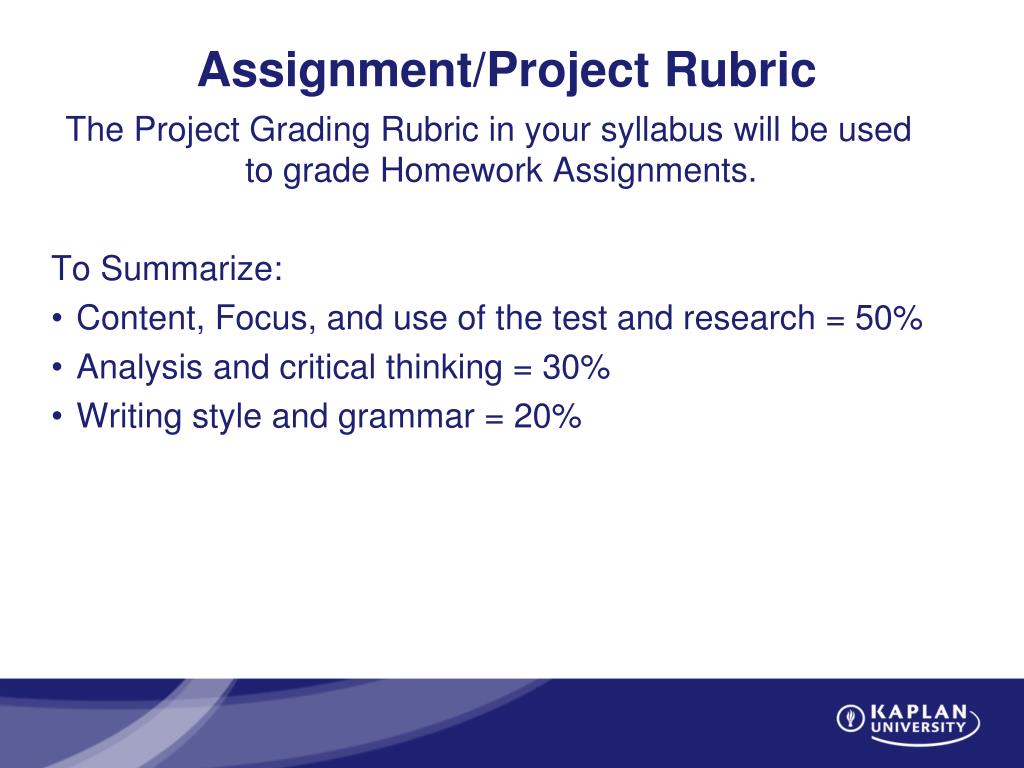 Assignment/Project Rubric

The Project Grading Rubric in your syllabus will be used to grade Homework Assignments.

To Summarize:

• Content, Focus, and use of the test and research = 50%
• Analysis and critical thinking = 30%
• Writing style and grammar = 20%

KAPLAN UNIVERSITY